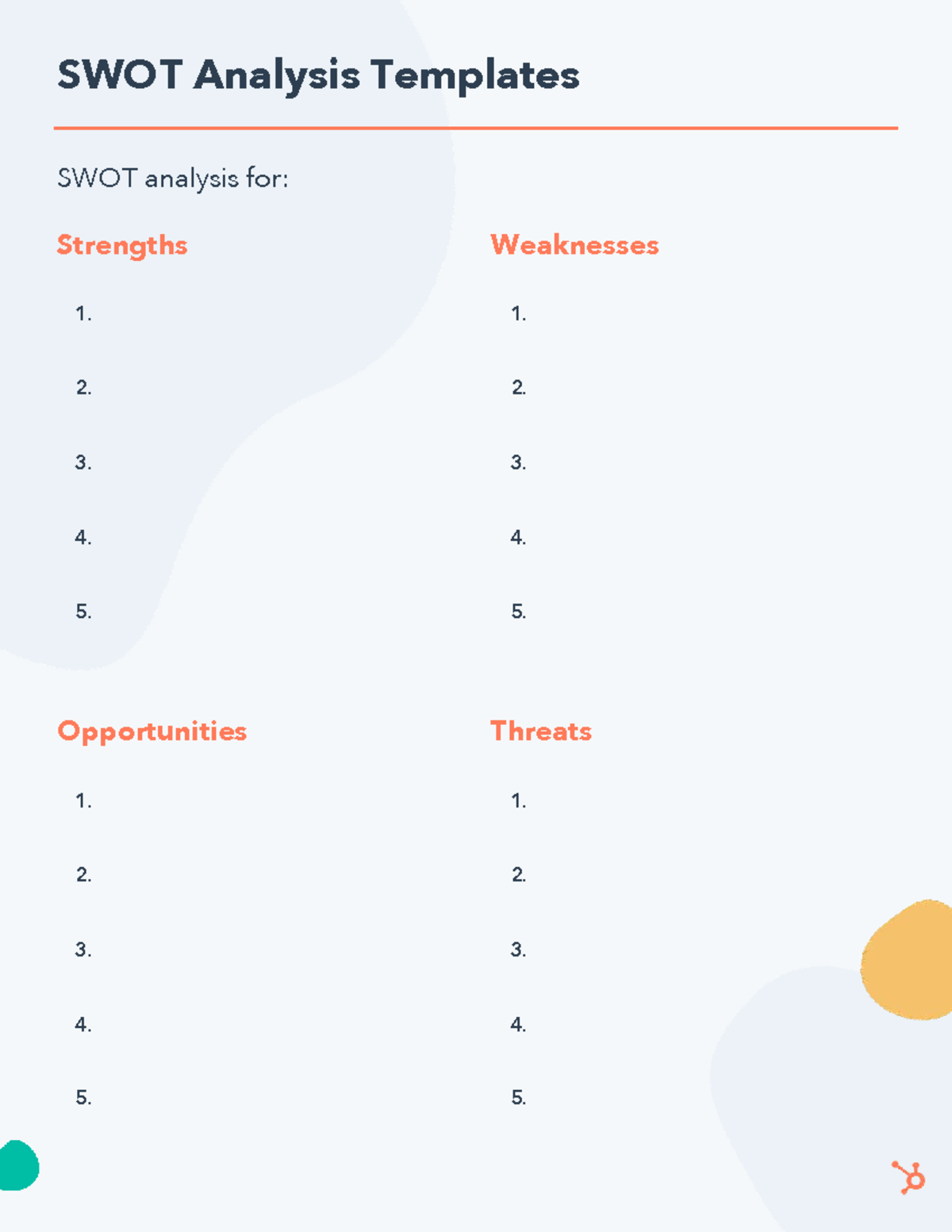 SWOT Analysis Templates

SWOT analysis for:

Strengths

1.

2.

3.

4.

5.

Weaknesses

1.

2.

3.

4.

5.

Opportunities

1.

2.

3.

4.

5.

Threats

1.

2.

3.

4.

5.